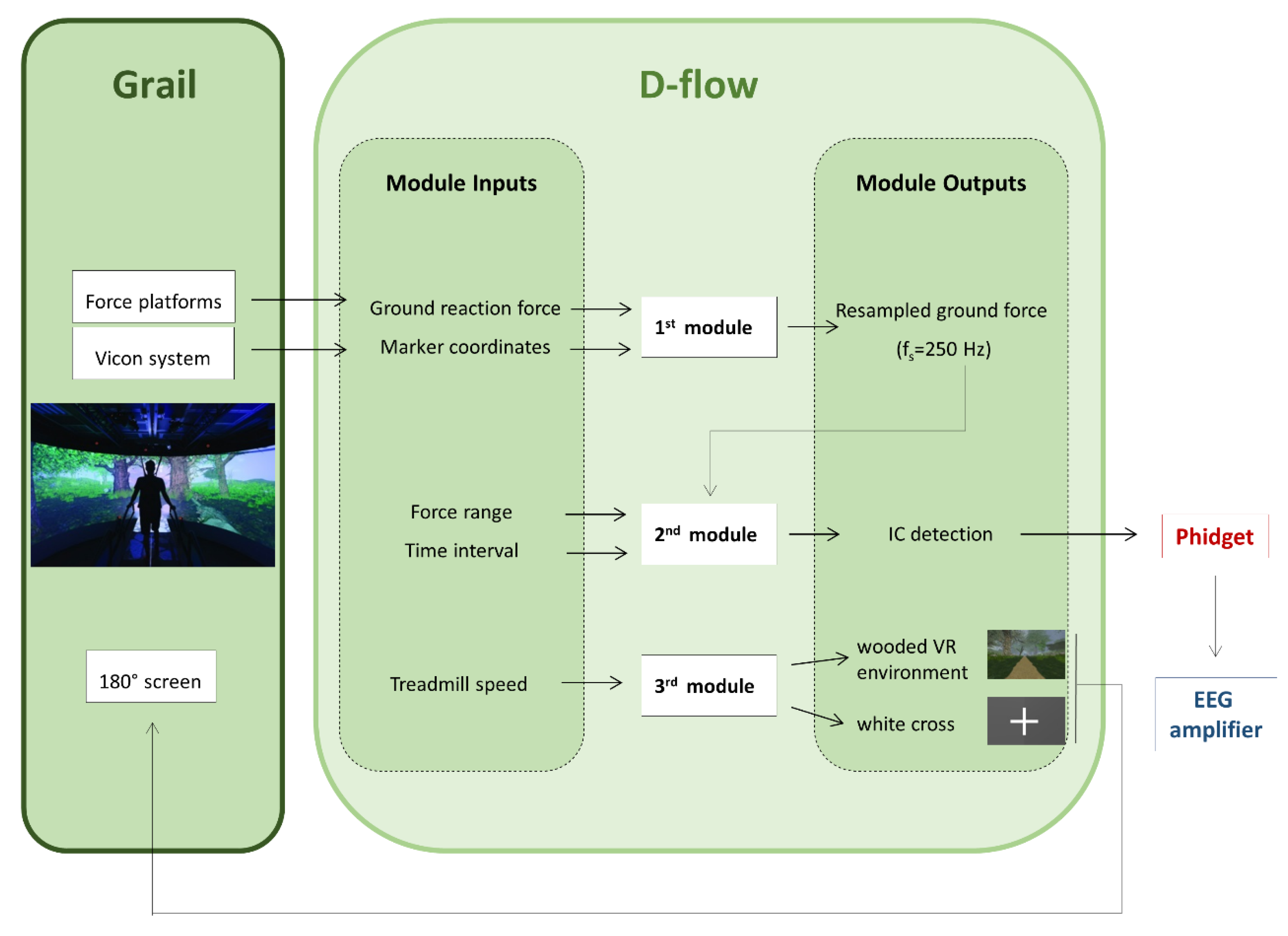 Grail

Force platforms

Vicon system

180° screen

D-flow

Module Inputs

Ground reaction force

Marker coordinates

Force range

Time interval

Treadmill speed

$1^{st}$ module

$2^{nd}$ module

$3^{rd}$ module

Module Outputs

Resampled ground force ($f_s$=250 Hz)

IC detection

wooded VR environment

white cross

Phidget

EEG amplifier